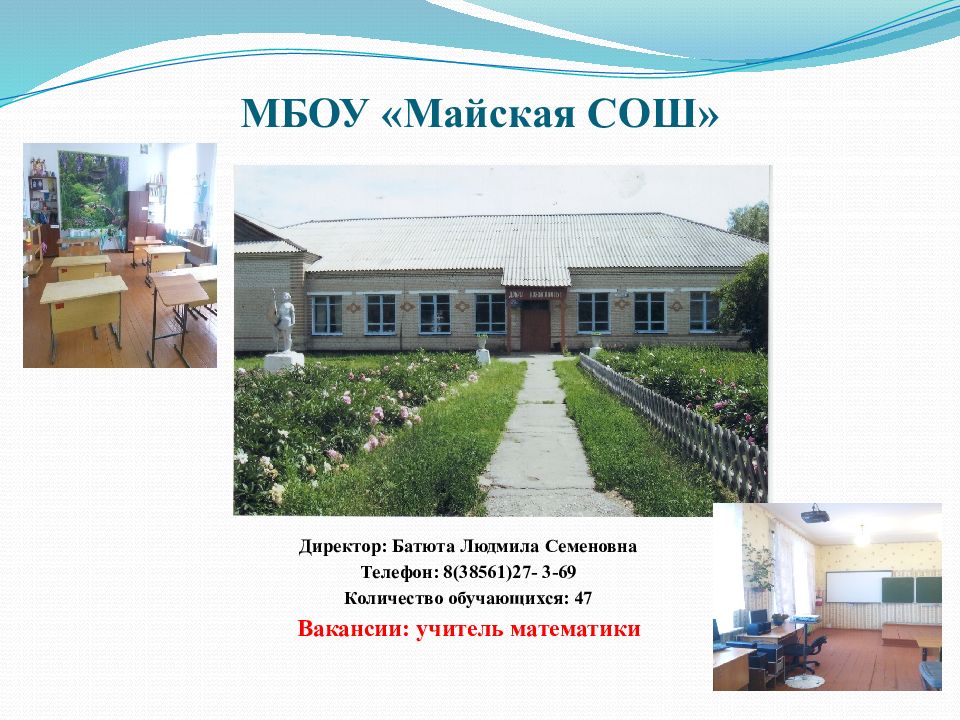 МБОУ «Майская СОШ»

Директор: Батюта Людмила Семеновна
Телефон: 8(38561)27- 3-69
Количество обучающихся: 47
Вакансии: учитель математики